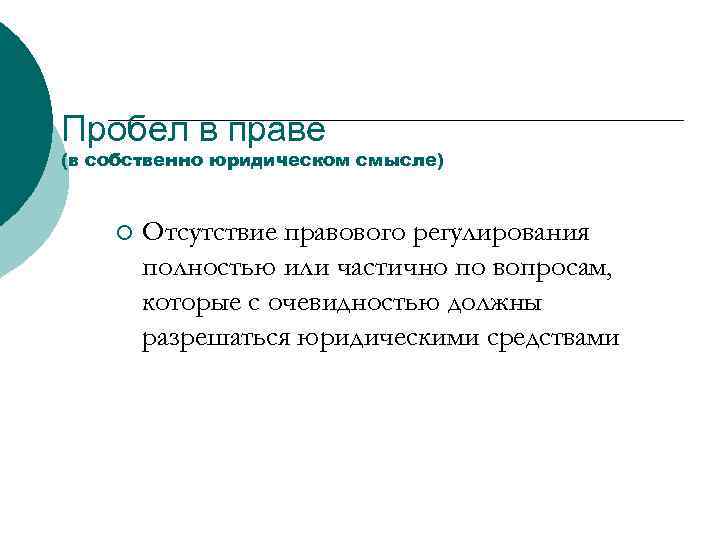 Пробел в праве
(в собственно юридическом смысле)

Отсутствие правового регулирования полностью или частично по вопросам, которые с очевидностью должны разрешаться юридическими средствами